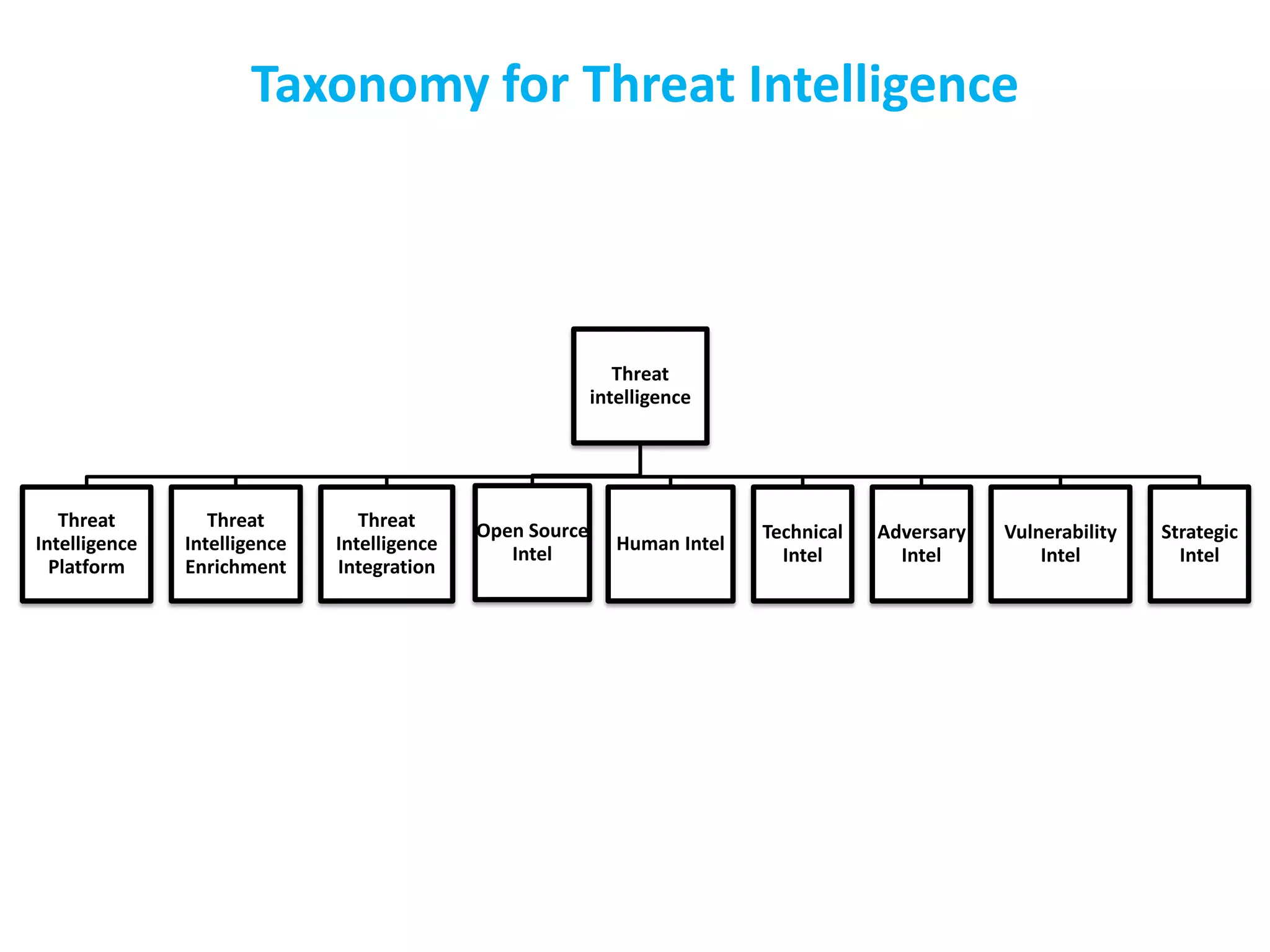 Taxonomy for Threat Intelligence

Threat intelligence

Threat Intelligence Platform

Threat Intelligence Enrichment

Threat Intelligence Integration

Open Source Intel

Human Intel

Technical Intel

Adversary Intel

Vulnerability Intel

Strategic Intel